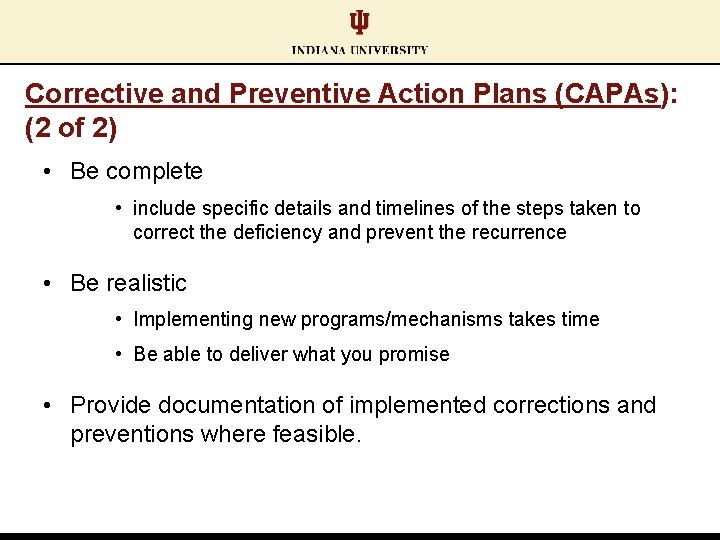 INDIANA UNIVERSITY

Corrective and Preventive Action Plans (CAPAs): (2 of 2)

• Be complete

• include specific details and timelines of the steps taken to correct the deficiency and prevent the recurrence

• Be realistic

• Implementing new programs/mechanisms takes time

• Be able to deliver what you promise

• Provide documentation of implemented corrections and preventions where feasible.